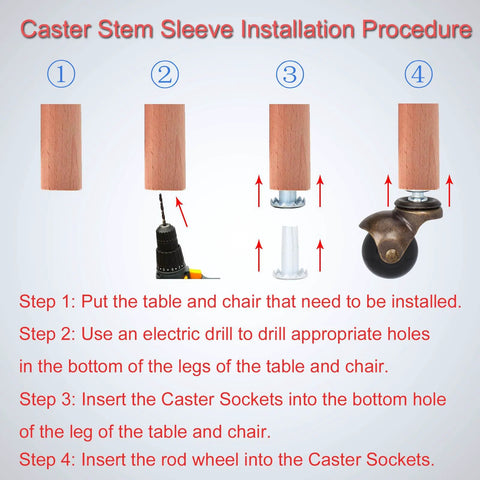 Caster Stem Sleeve Installation Procedure

①

②

③

④

Step 1: Put the table and chair that need to be installed.

Step 2: Use an electric drill to drill appropriate holes in the bottom of the legs of the table and chair.

Step 3: Insert the Caster Sockets into the bottom hole of the leg of the table and chair.

Step 4: Insert the rod wheel into the Caster Sockets.